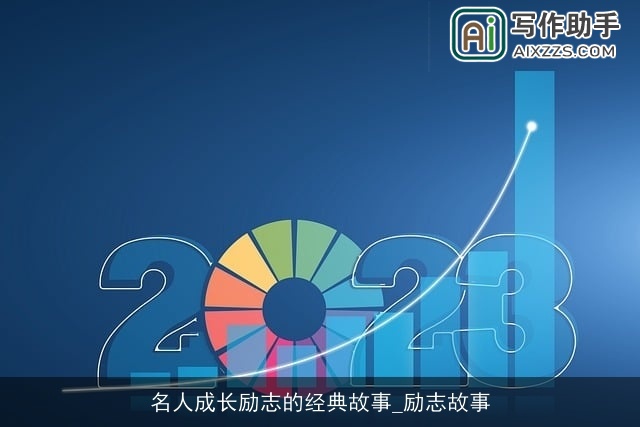 Ai 写作助手
AIXZZS.COM

2023

名人成长励志的经典故事_励志故事